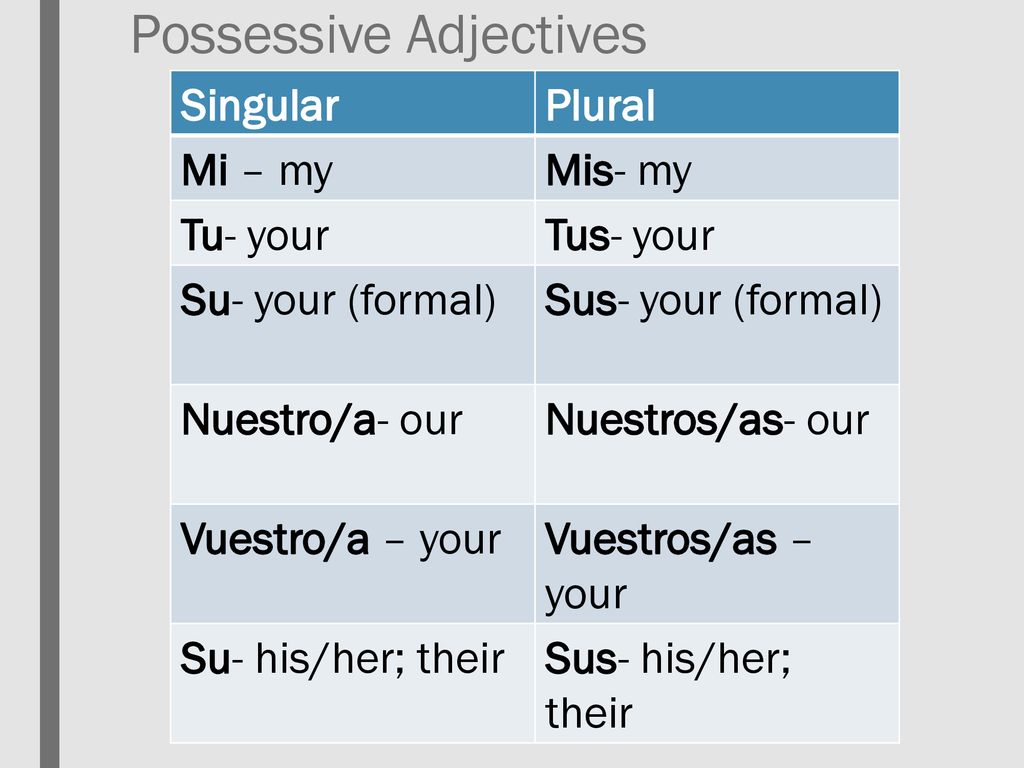 Possessive Adjectives

| Singular | Plural |
|---|---|
| Mi – my | Mis- my |
| Tu- your | Tus- your |
| Su- your (formal) | Sus- your (formal) |
| Nuestro/a- our | Nuestros/as- our |
| Vuestro/a – your | Vuestros/as – your |
| Su- his/her; their | Sus- his/her; their |